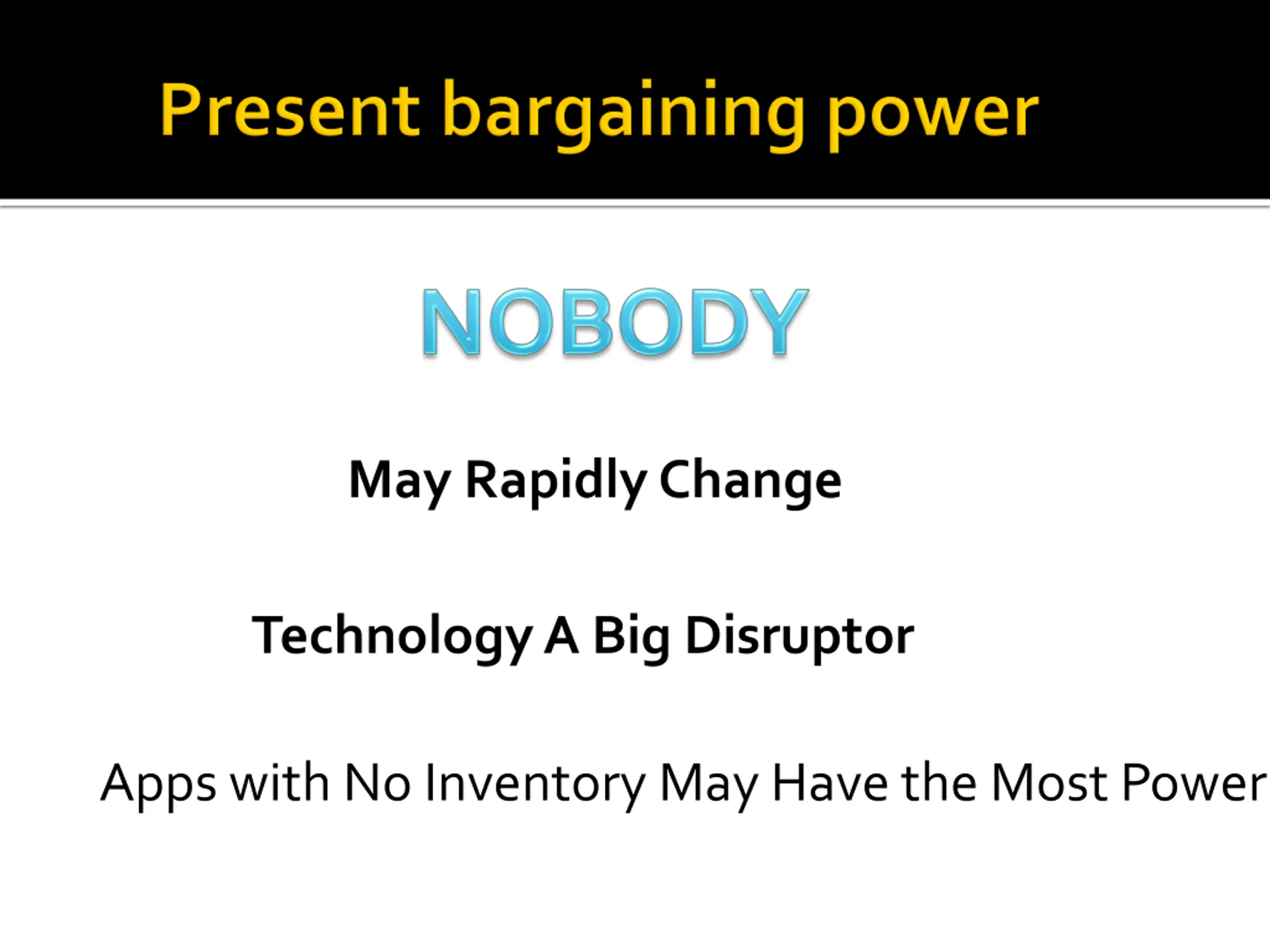 Present bargaining power

NOBODY

May Rapidly Change

Technology A Big Disruptor

Apps with No Inventory May Have the Most Power